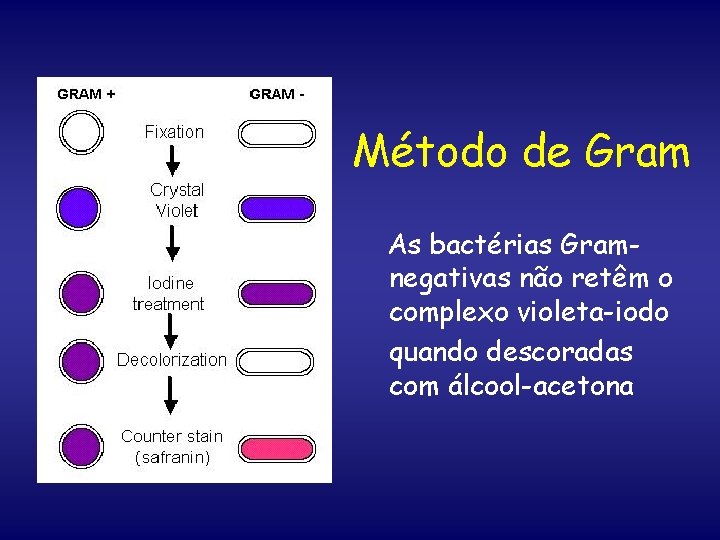 GRAM +
GRAM -

Fixation

Crystal Violet

Iodine treatment

Decolorization

Counter stain (safranin)

Método de Gram

As bactérias Gram-negativas não retêm o complexo violeta-iodo quando descoradas com álcool-acetona